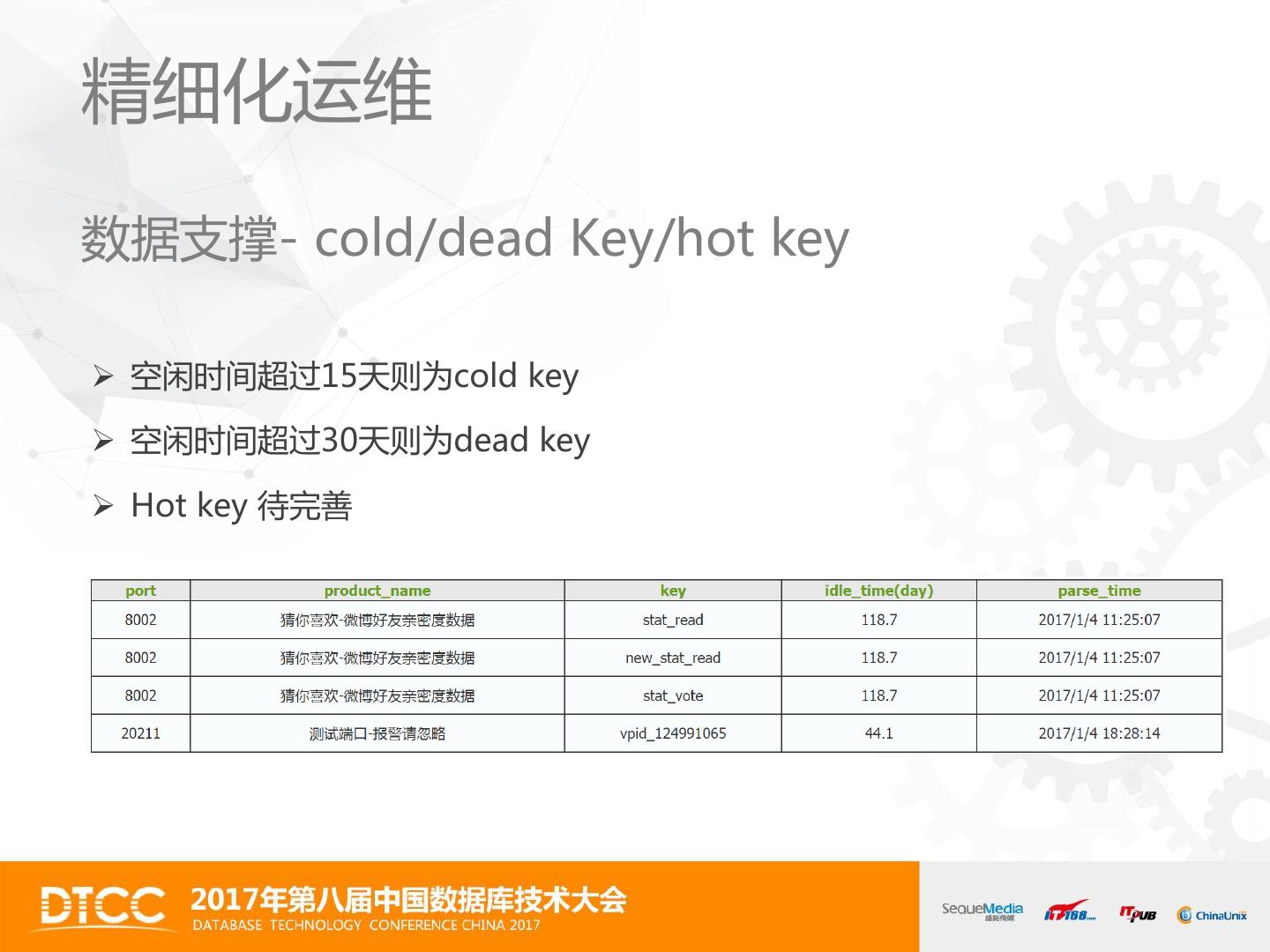 精细化运维

数据支撑- cold/dead Key/hot key

➢ 空闲时间超过15天则为cold key

➢ 空闲时间超过30天则为dead key

➢ Hot key 待完善

| port | product_name | key | idle_time(day) | parse_time |
|---|---|---|---|---|
| 8002 | 猜你喜欢-微博好友亲密度数据 | stat_read | 118.7 | 2017/1/4 11:25:07 |
| 8002 | 猜你喜欢-微博好友亲密度数据 | new_stat_read | 118.7 | 2017/1/4 11:25:07 |
| 8002 | 猜你喜欢-微博好友亲密度数据 | stat_vote | 118.7 | 2017/1/4 11:25:07 |
| 20211 | 测试端口-报警请忽略 | vpid_124991065 | 44.1 | 2017/1/4 18:28:14 |

DTCC 2017年第八届中国数据库技术大会
DATABASE TECHNOLOGY CONFERENCE CHINA 2017

SequeMedia 盛拓传媒 IT168.com ITPUB ChinaUnix